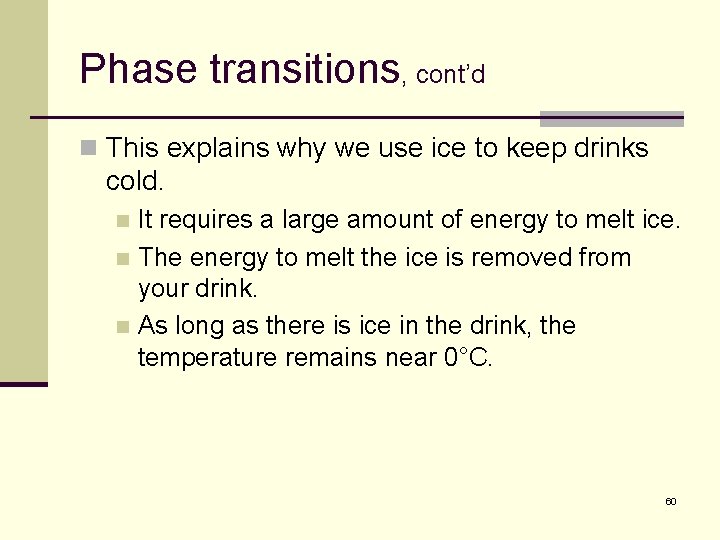 Phase transitions, cont'd

This explains why we use ice to keep drinks cold.

It requires a large amount of energy to melt ice.

The energy to melt the ice is removed from your drink.

As long as there is ice in the drink, the temperature remains near 0°C.

60